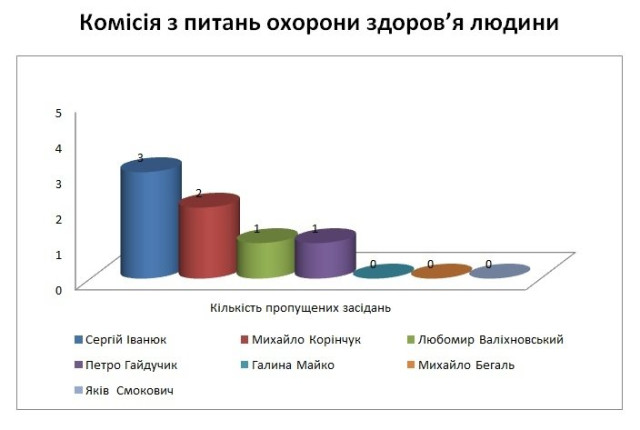 Комісія з питань охорони здоров'я людини

5
4
3
2
1
0

3
2
1
1
0
0
0

Кількість пропущених засідань

Сергій Іванюк
Михайло Корінчук
Любомир Валіхновський
Петро Гайдучик
Галина Майко
Михайло Бегаль
Яків Смокович